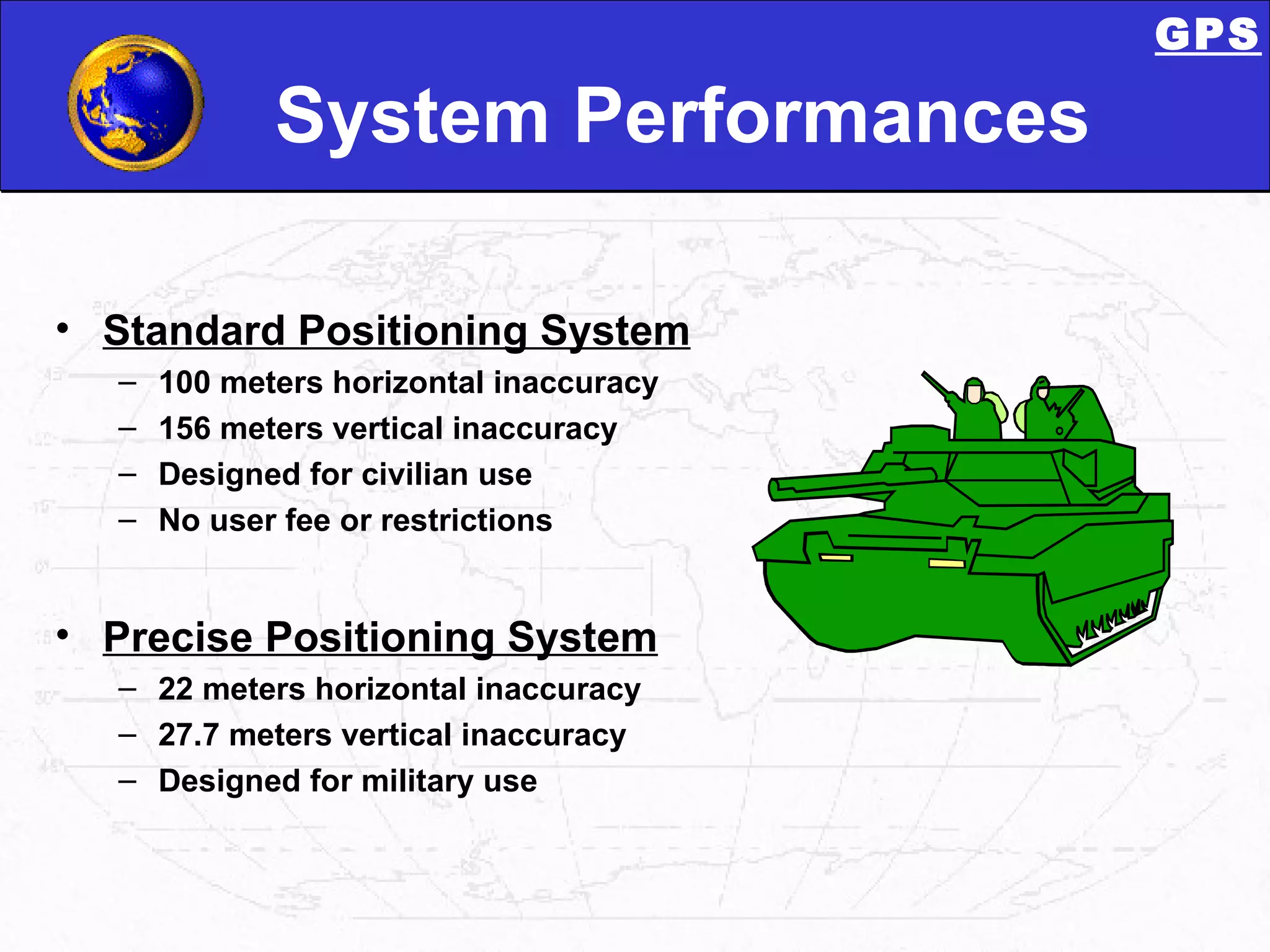 GPS

System Performances

• Standard Positioning System
– 100 meters horizontal inaccuracy
– 156 meters vertical inaccuracy
– Designed for civilian use
– No user fee or restrictions

• Precise Positioning System
– 22 meters horizontal inaccuracy
– 27.7 meters vertical inaccuracy
– Designed for military use